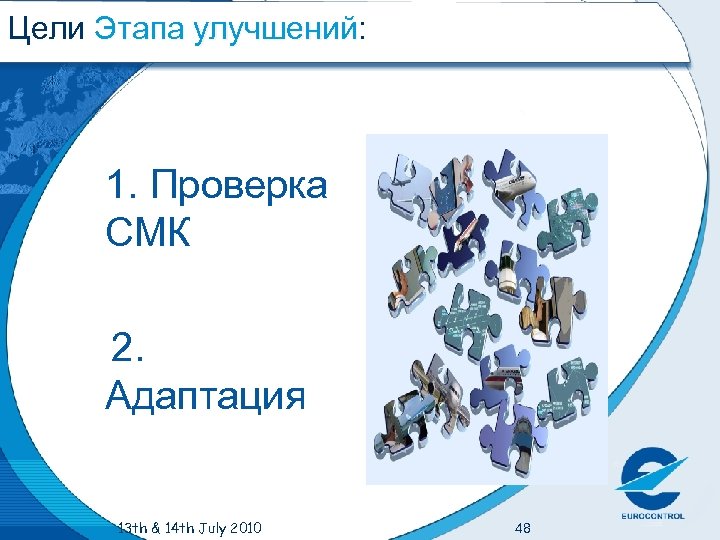 Цели Этапа улучшений:

1. Проверка СМК

2. Адаптация

13th & 14th July 2010

48

EUROCONTROL